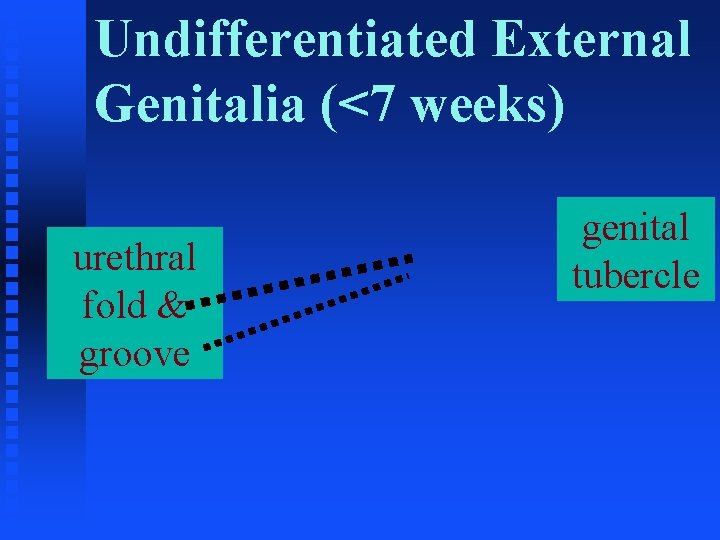 Undifferentiated External Genitalia (<7 weeks)

urethral fold & groove

genital tubercle